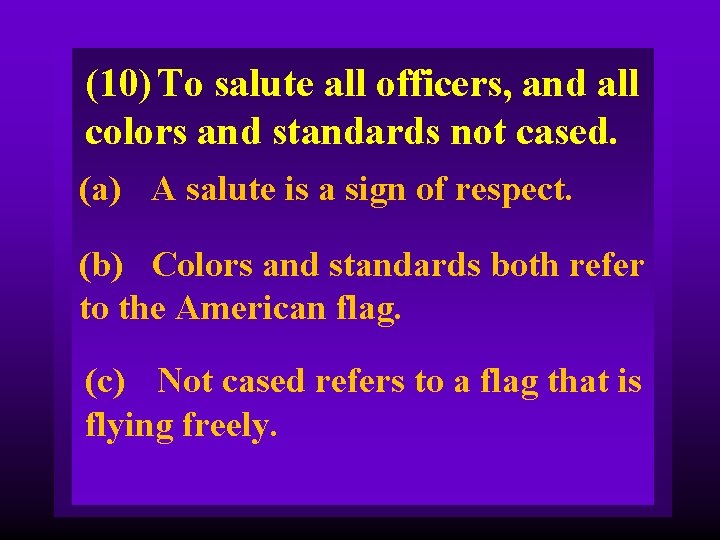 (10) To salute all officers, and all colors and standards not cased.

(a) A salute is a sign of respect.

(b) Colors and standards both refer to the American flag.

(c) Not cased refers to a flag that is flying freely.